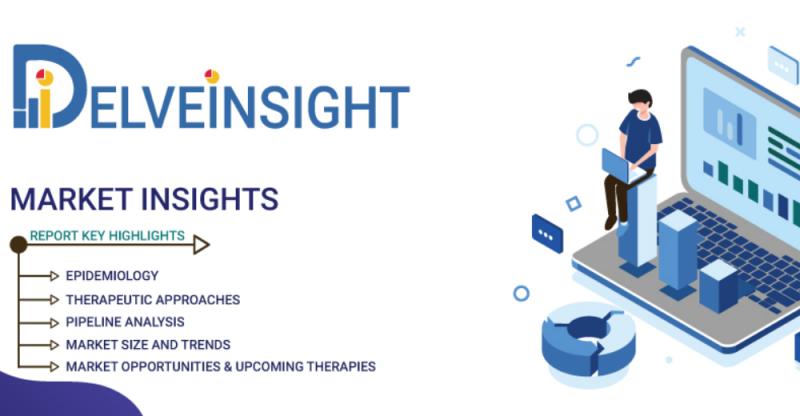 DELVEINSIGHT

MARKET INSIGHTS

REPORT KEY HIGHLIGHTS

EPIDEMIOLOGY

THERAPEUTIC APPROACHES

PIPELINE ANALYSIS

MARKET SIZE AND TRENDS

MARKET OPPORTUNITIES & UPCOMING THERAPIES